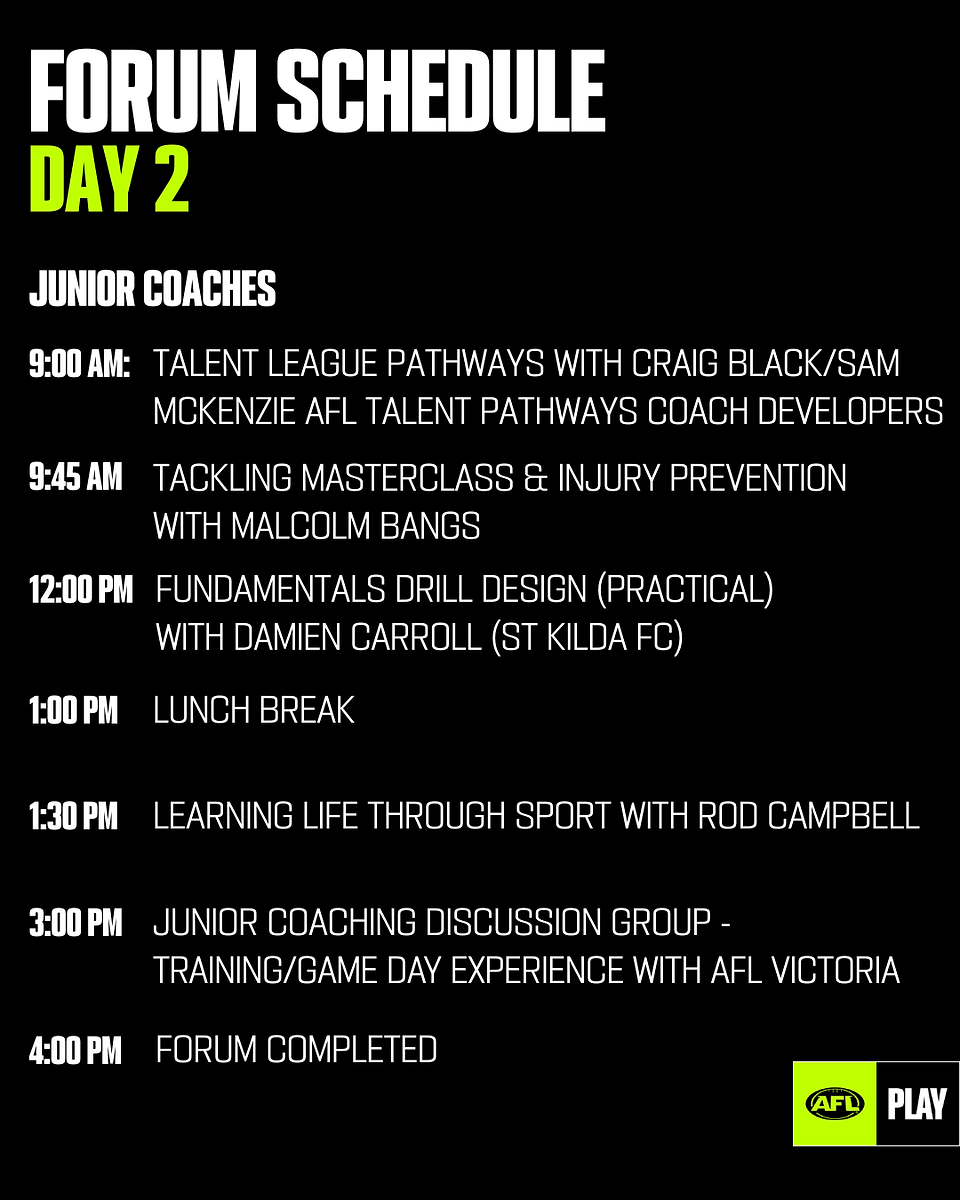 FORUM SCHEDULE
DAY 2

JUNIOR COACHES

9:00 AM: TALENT LEAGUE PATHWAYS WITH CRAIG BLACK/SAM MCKENZIE AFL TALENT PATHWAYS COACH DEVELOPERS

9:45 AM TACKLING MASTERCLASS & INJURY PREVENTION WITH MALCOLM BANGS

12:00 PM FUNDAMENTALS DRILL DESIGN (PRACTICAL) WITH DAMIEN CARROLL (ST KILDA FC)

1:00 PM LUNCH BREAK

1:30 PM LEARNING LIFE THROUGH SPORT WITH ROD CAMPBELL

3:00 PM JUNIOR COACHING DISCUSSION GROUP - TRAINING/GAME DAY EXPERIENCE WITH AFL VICTORIA

4:00 PM FORUM COMPLETED

AFL PLAY